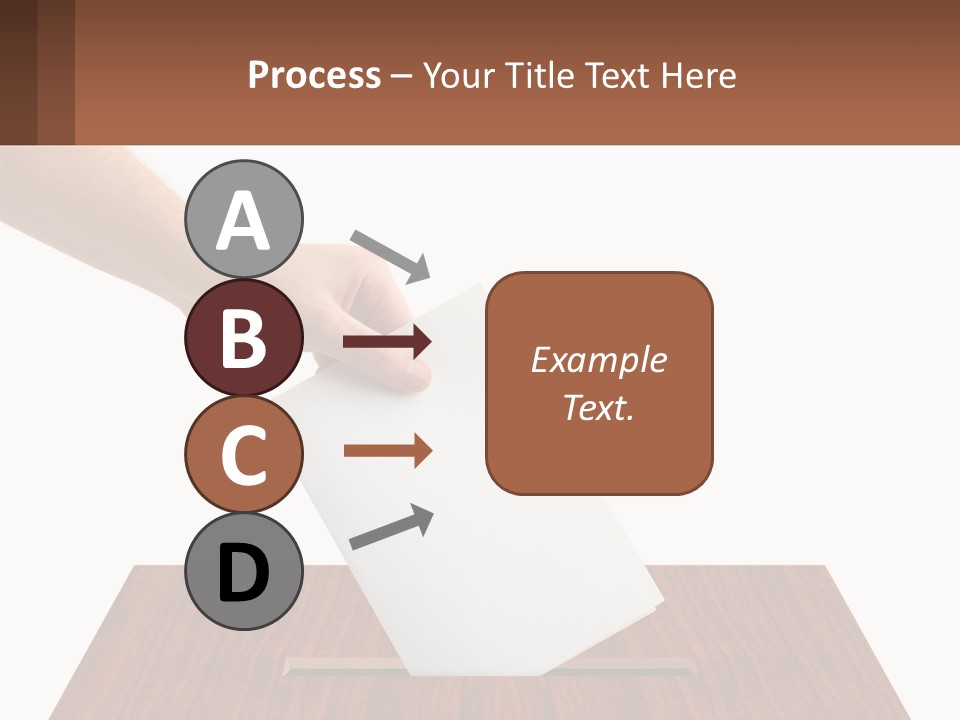 Process – Your Title Text Here

A

B

C

D

Example Text.